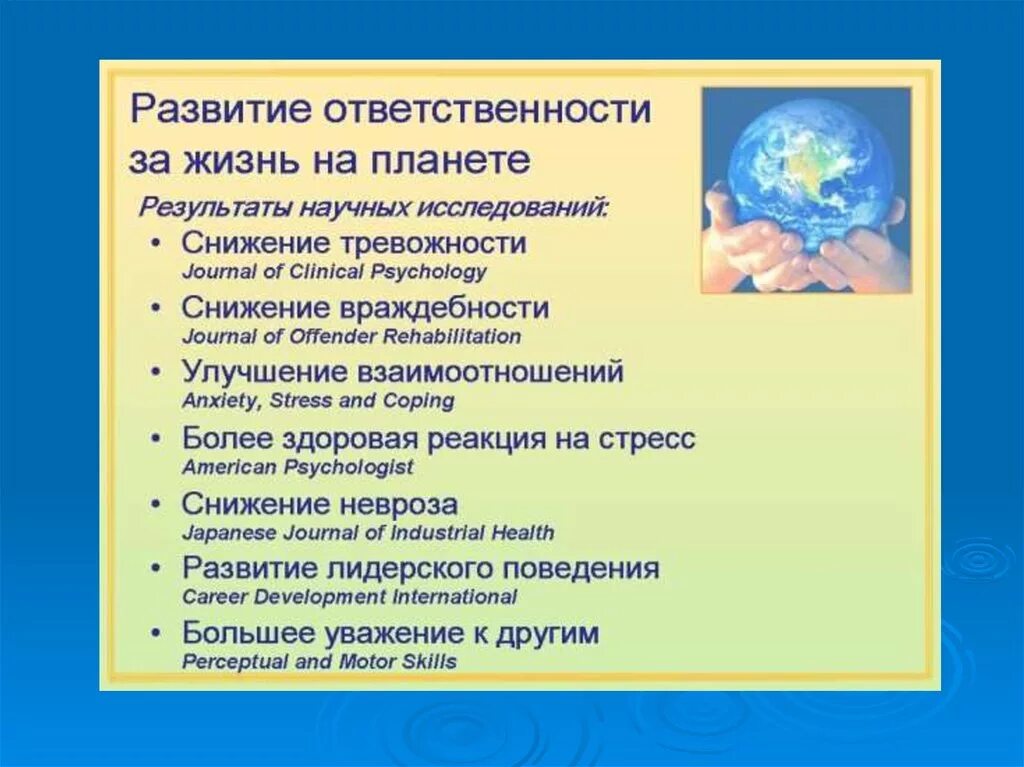 Развитие ответственности за жизнь на планете

Результаты научных исследований:

• Снижение тревожности
Journal of Clinical Psychology

• Снижение враждебности
Journal of Offender Rehabilitation

• Улучшение взаимоотношений
Anxiety, Stress and Coping

• Более здоровая реакция на стресс
American Psychologist

• Снижение невроза
Japanese Journal of Industrial Health

• Развитие лидерского поведения
Career Development International

• Большее уважение к другим
Perceptual and Motor Skills